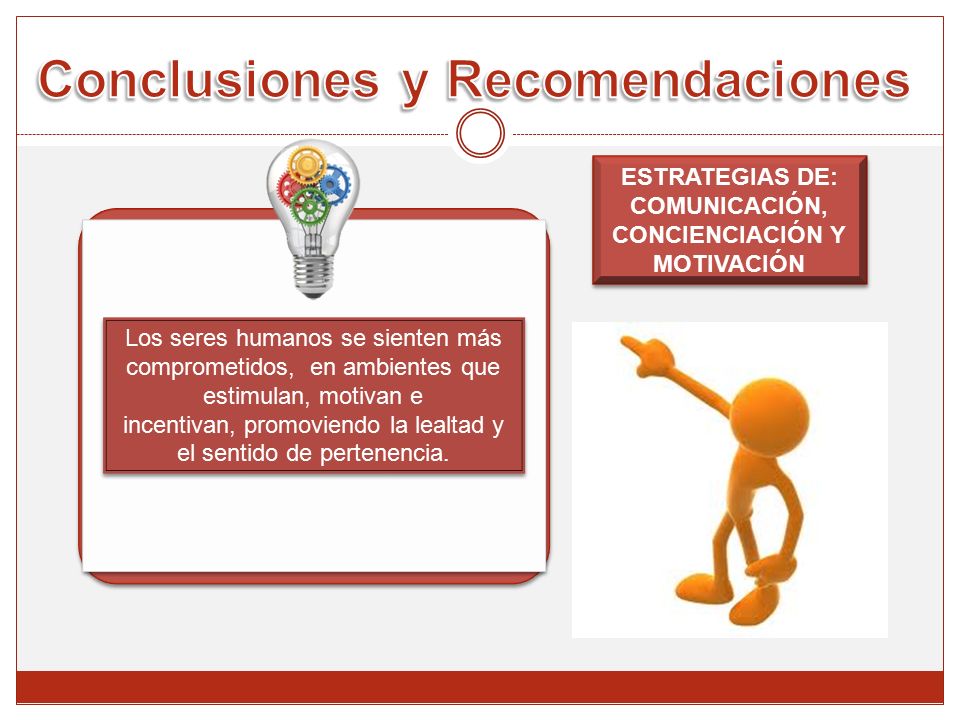 Conclusiones y Recomendaciones

Los seres humanos se sienten más comprometidos, en ambientes que estimulan, motivan e incentivan, promoviendo la lealtad y el sentido de pertenencia.

ESTRATEGIAS DE: COMUNICACIÓN, CONCIENCIACIÓN Y MOTIVACIÓN